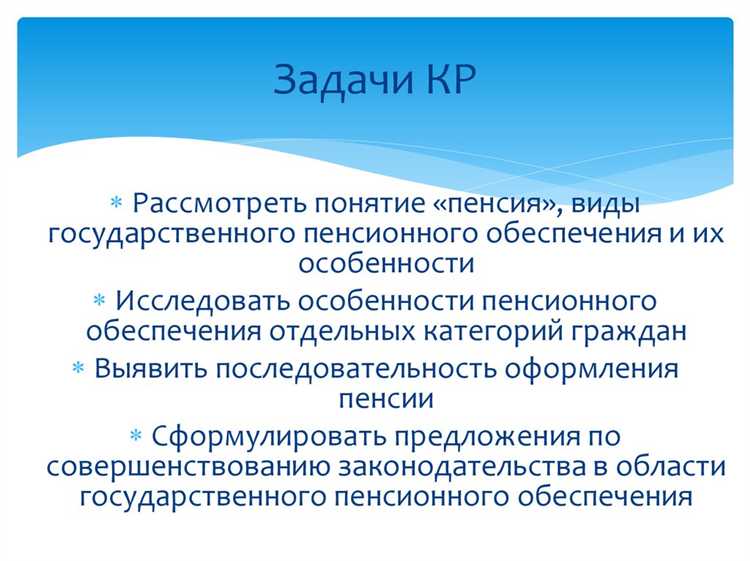 Задачи КР

* Рассмотреть понятие «пенсия», виды государственного пенсионного обеспечения и их особенности

* Исследовать особенности пенсионного обеспечения отдельных категорий граждан

* Выявить последовательность оформления пенсии

* Сформулировать предложения по совершенствованию законодательства в области государственного пенсионного обеспечения